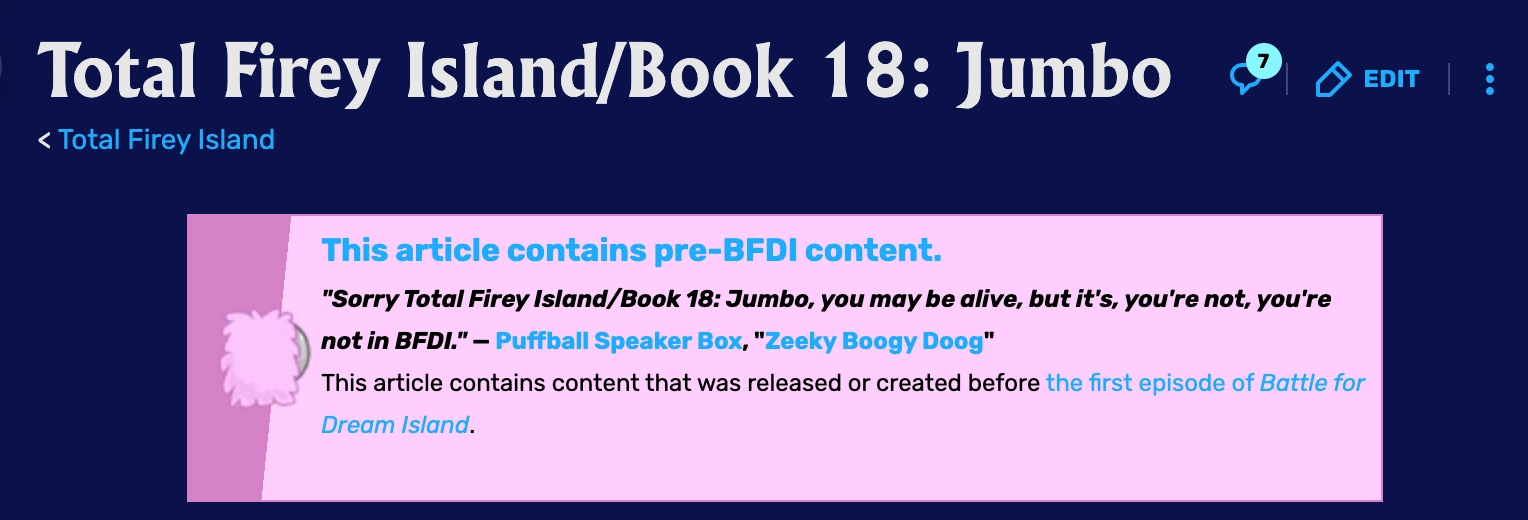 Total Firey Island/Book 18: Jumbo

7 EDIT

< Total Firey Island

This article contains pre-BFDI content.

"Sorry Total Firey Island/Book 18: Jumbo, you may be alive, but it's, you're not, you're not in BFDI." — Puffball Speaker Box, "Zeeky Boogy Doog"

This article contains content that was released or created before the first episode of Battle for Dream Island.